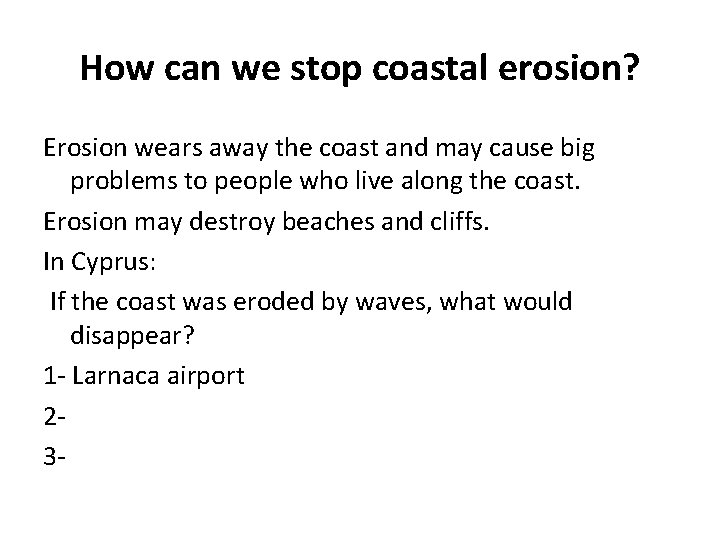 How can we stop coastal erosion?

Erosion wears away the coast and may cause big problems to people who live along the coast.

Erosion may destroy beaches and cliffs.

In Cyprus:

If the coast was eroded by waves, what would disappear?

1- Larnaca airport

2-

3-